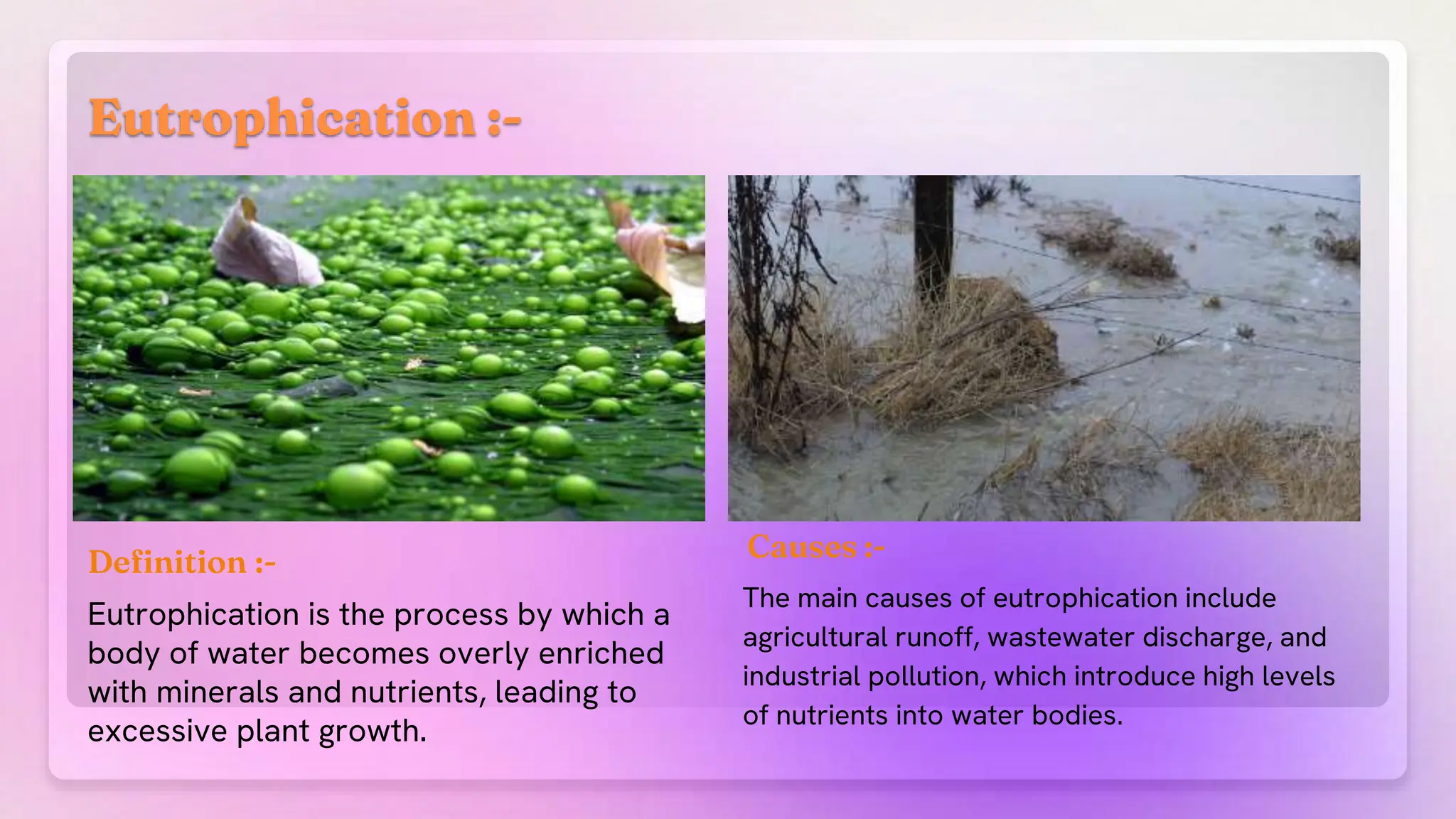 Eutrophication :-

Definition :-

Eutrophication is the process by which a body of water becomes overly enriched with minerals and nutrients, leading to excessive plant growth.

Causes :-

The main causes of eutrophication include agricultural runoff, wastewater discharge, and industrial pollution, which introduce high levels of nutrients into water bodies.